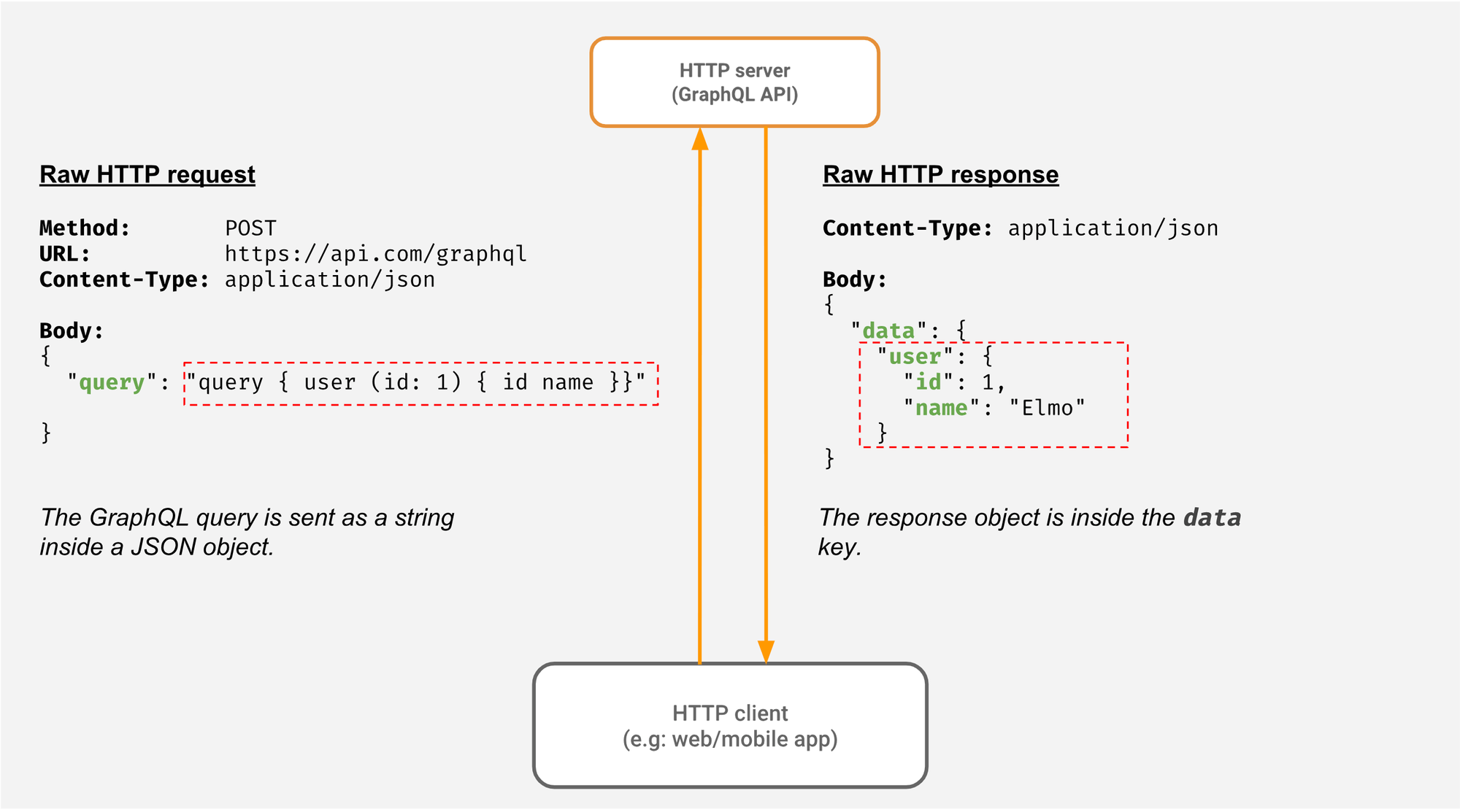 HTTP server
(GraphQL API)

Raw HTTP request

Method: POST
URL: https://api.com/graphql
Content-Type: application/json

Body:
{
"query": "query { user (id: 1) { id name }}"
}

The GraphQL query is sent as a string inside a JSON object.

Raw HTTP response

Content-Type: application/json

Body:
{
"data": {
"user": {
"id": 1,
"name": "Elmo"
}
}

The response object is inside the data key.

HTTP client
(e.g: web/mobile app)